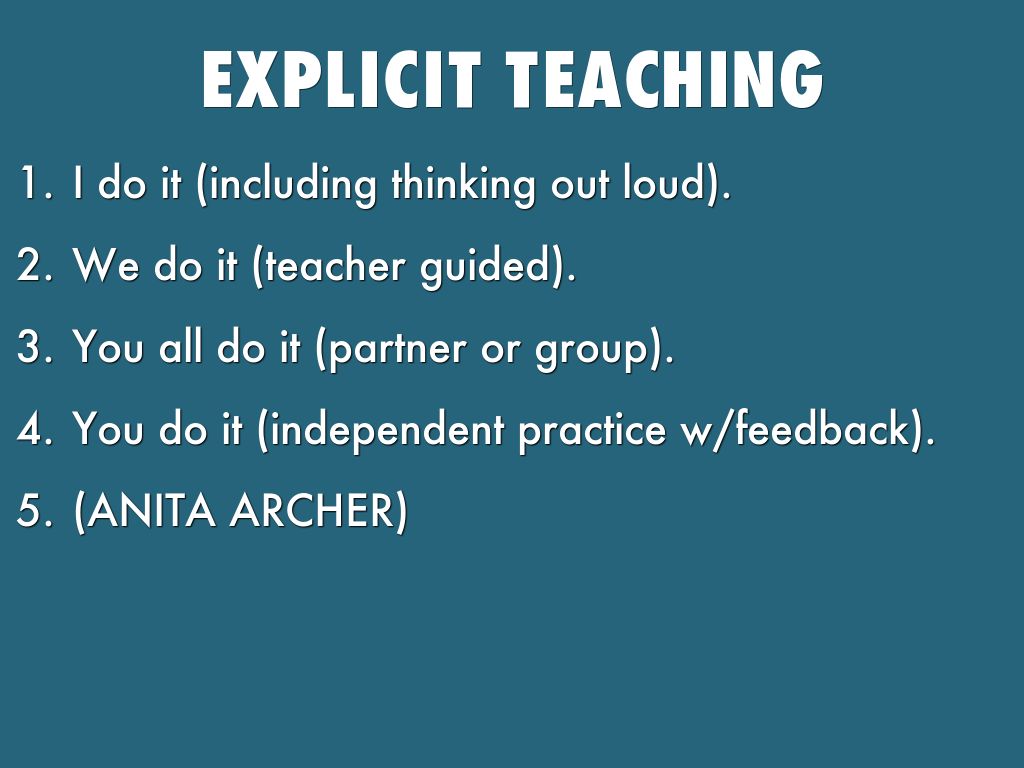 EXPLICIT TEACHING

1. I do it (including thinking out loud).
2. We do it (teacher guided).
3. You all do it (partner or group).
4. You do it (independent practice w/feedback).
5. (ANITA ARCHER)